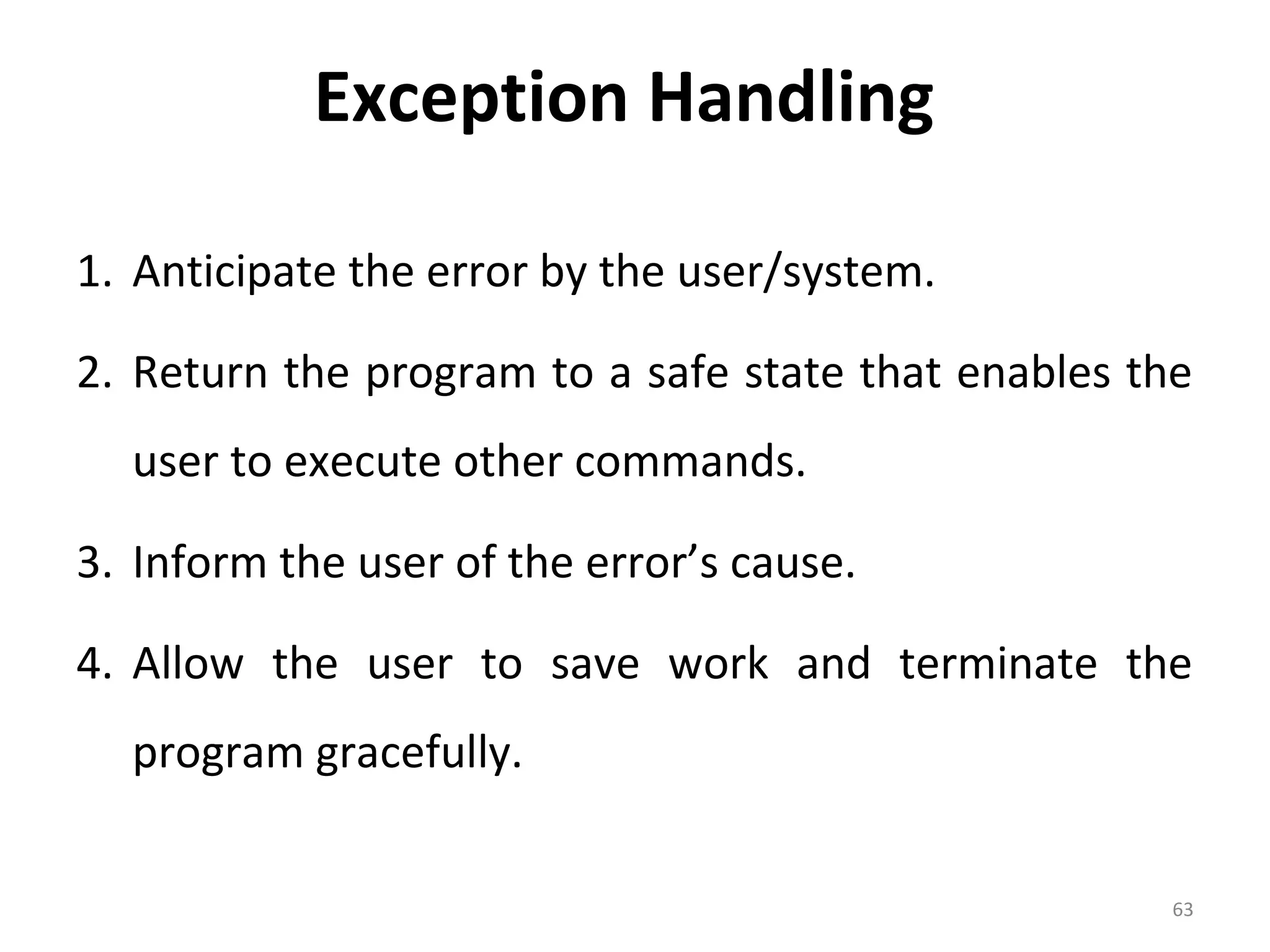 Exception Handling

1. Anticipate the error by the user/system.

2. Return the program to a safe state that enables the user to execute other commands.

3. Inform the user of the error’s cause.

4. Allow the user to save work and terminate the program gracefully.

63